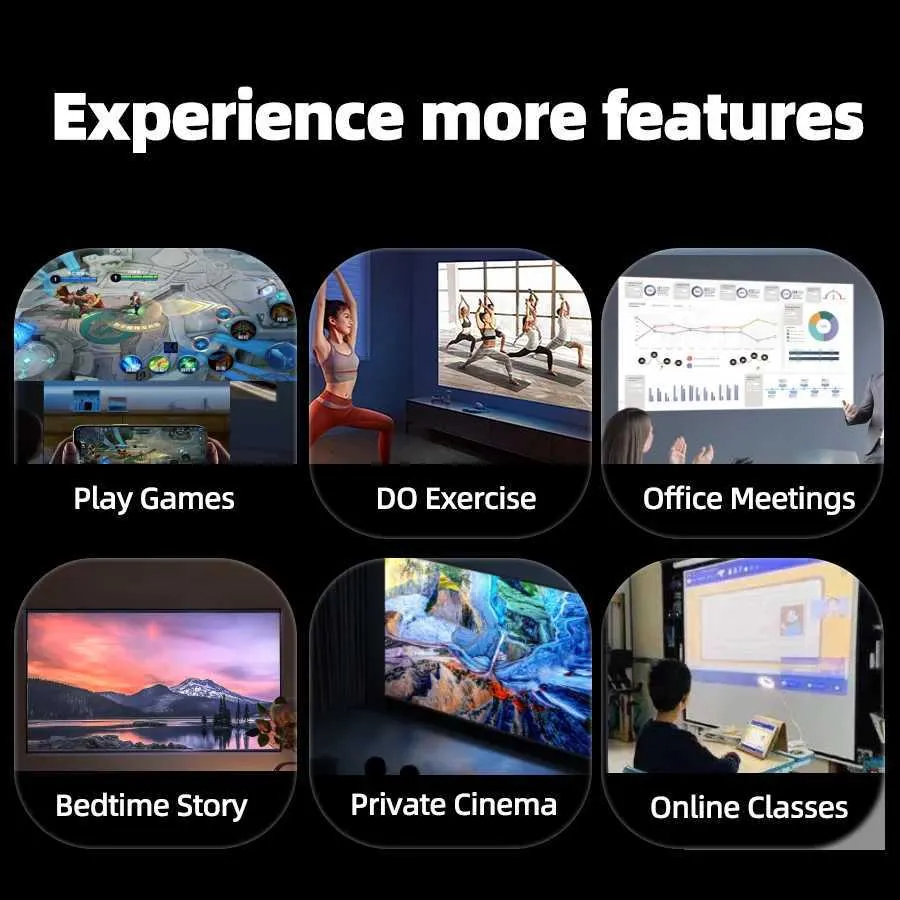 Experience more features

Play Games

DO Exercise

Office Meetings

Bedtime Story

Private Cinema

Online Classes